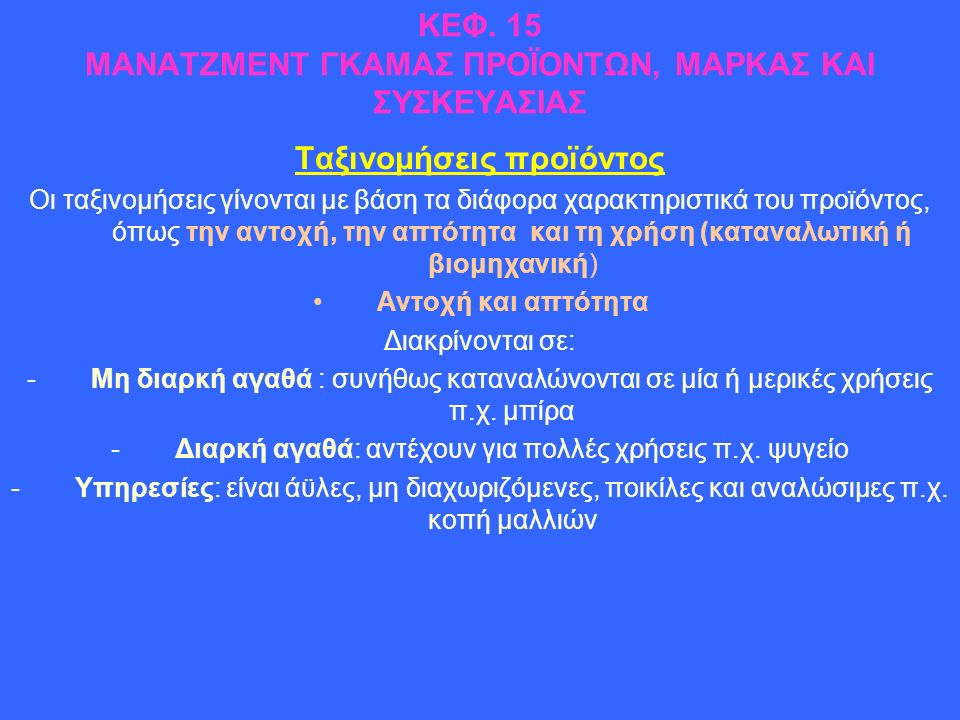 ΚΕΦ. 15
ΜΑΝΑΤΖΜΕΝΤ ΓΚΑΜΑΣ ΠΡΟΪΟΝΤΩΝ, ΜΑΡΚΑΣ ΚΑΙ ΣΥΣΚΕΥΑΣΙΑΣ

Ταξινομήσεις προϊόντος

Οι ταξινομήσεις γίνονται με βάση τα διάφορα χαρακτηριστικά του προϊόντος, όπως την αντοχή, την απτότητα και τη χρήση (καταναλωτική ή βιομηχανική)

• Αντοχή και απτότητα

Διακρίνονται σε:

- Μη διαρκή αγαθά : συνήθως καταναλώνονται σε μία ή μερικές χρήσεις π.χ. μπίρα

- Διαρκή αγαθά: αντέχουν για πολλές χρήσεις π.χ. ψυγείο

- Υπηρεσίες: είναι άϋλες, μη διαχωριζόμενες, ποικίλες και αναλώσιμες π.χ. κοπή μαλλιών